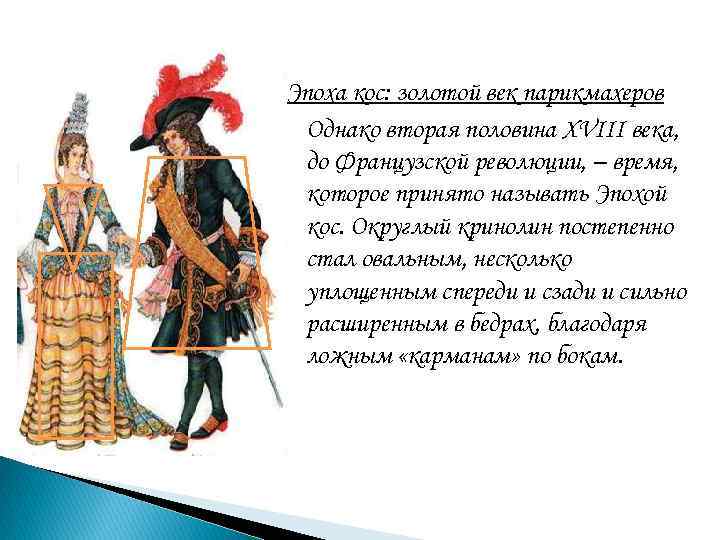 Эпоха кос: золотой век парикмахеров

Однако вторая половина XVIII века, до Французской революции, – время, которое принято называть Эпохой кос. Округлый кринолин постепенно стал овальным, несколько уплощенным спереди и сзади и сильно расширенным в бедрах, благодаря ложным «карманам» по бокам.